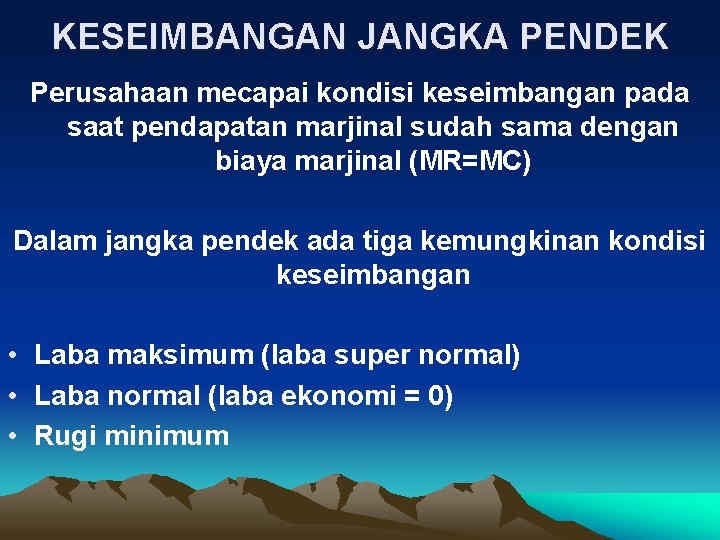 KESEIMBANGAN JANGKA PENDEK

Perusahaan mecapai kondisi keseimbangan pada saat pendapatan marjinal sudah sama dengan biaya marjinal (MR=MC)

Dalam jangka pendek ada tiga kemungkinan kondisi keseimbangan

• Laba maksimum (laba super normal)
• Laba normal (laba ekonomi = 0)
• Rugi minimum